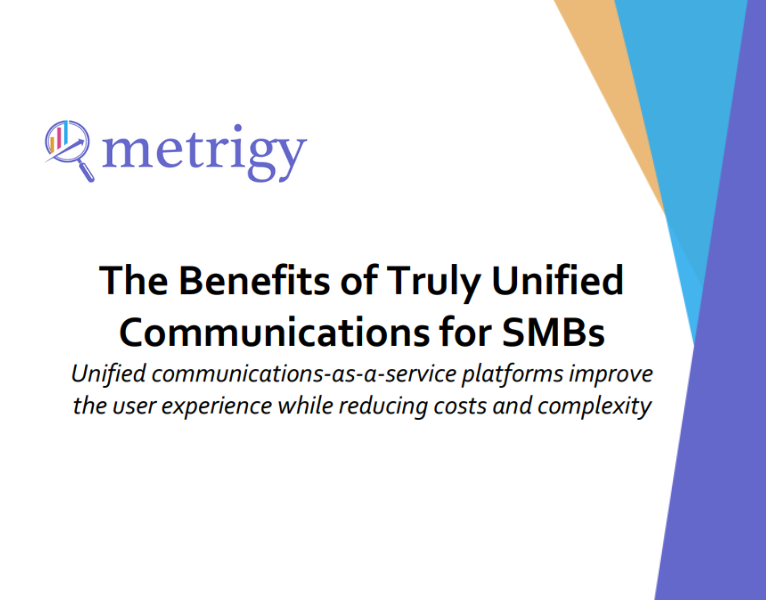 metrigy

The Benefits of Truly Unified Communications for SMBs

Unified communications-as-a-service platforms improve the user experience while reducing costs and complexity